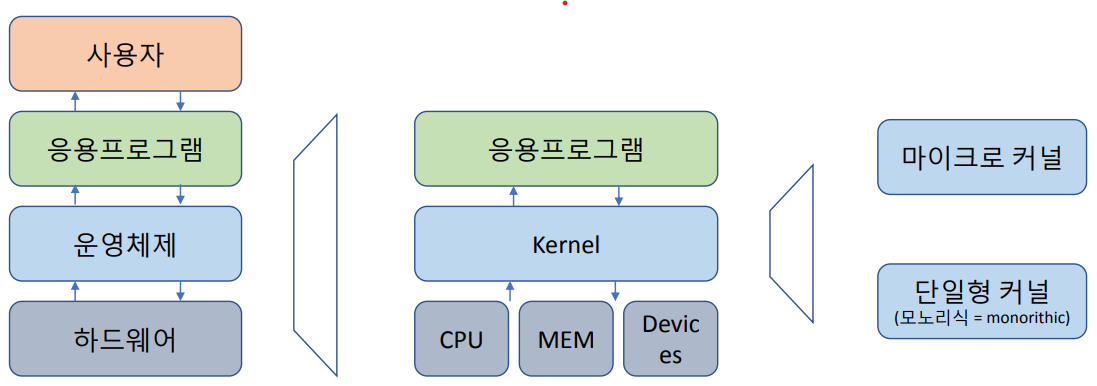 사용자

응용프로그램

운영체제

하드웨어

응용프로그램

Kernel

CPU

MEM

Devices

마이크로 커널

단일형 커널
(모노리식 = monorithic)